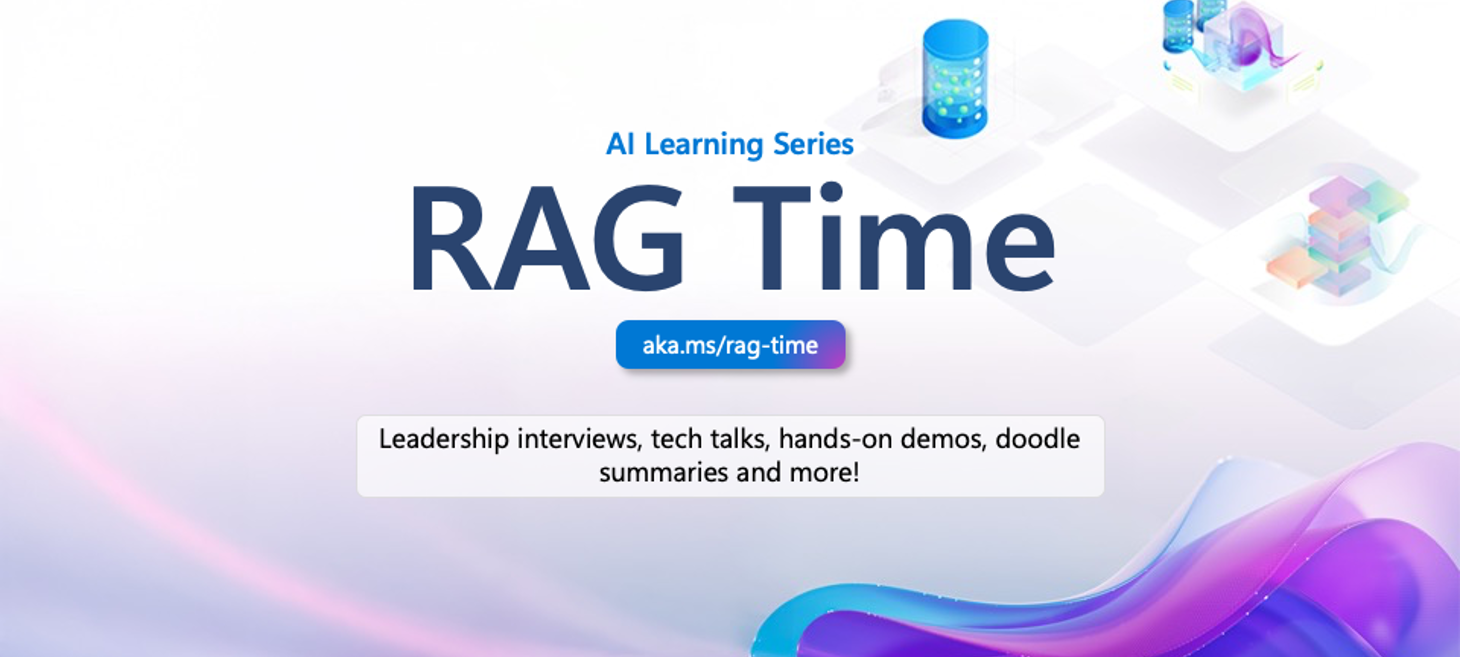 AI Learning Series

RAG Time

aka.ms/rag-time

Leadership interviews, tech talks, hands-on demos, doodle summaries and more!